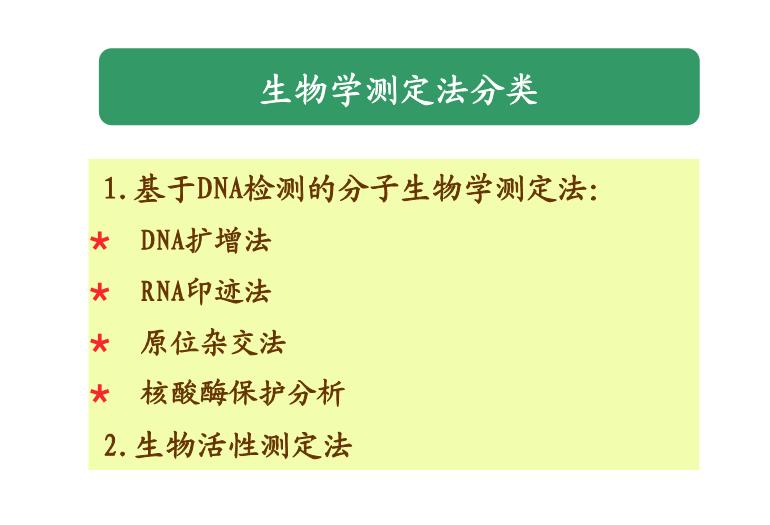 生物学测定法分类

1.基于DNA检测的分子生物学测定法:

★ DNA扩增法

★ RNA印迹法

★ 原位杂交法

★ 核酸酶保护分析

2.生物活性测定法